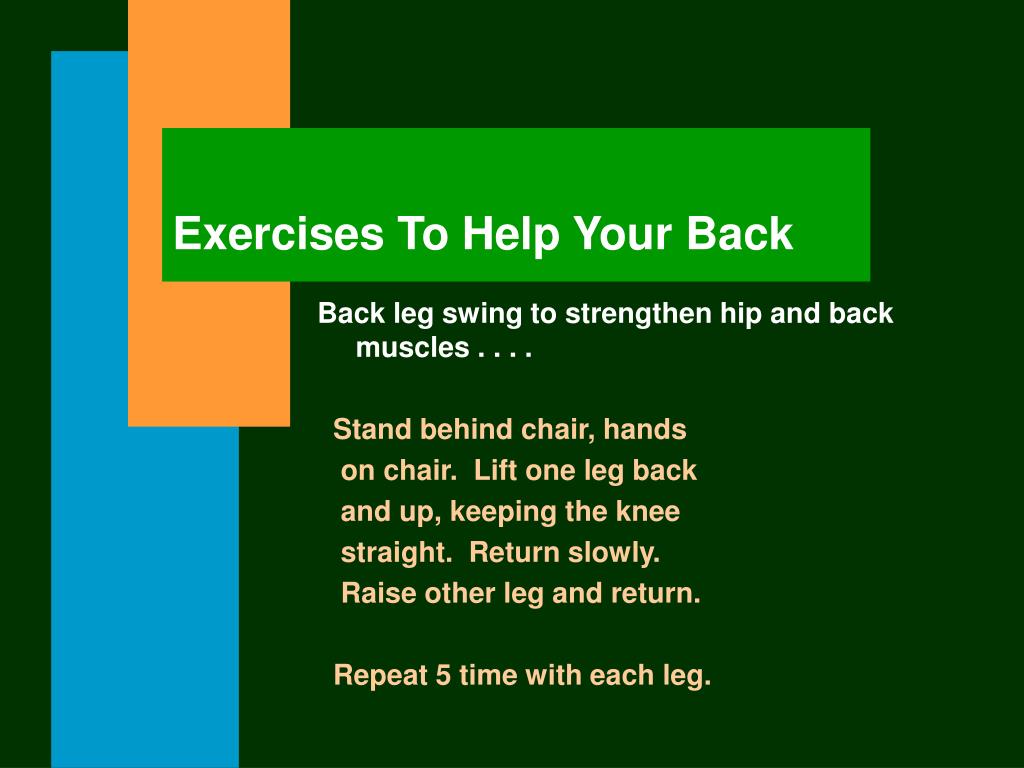 Exercises To Help Your Back

Back leg swing to strengthen hip and back muscles . . . .

Stand behind chair, hands on chair.  Lift one leg back and up, keeping the knee straight.  Return slowly. Raise other leg and return.

Repeat 5 time with each leg.